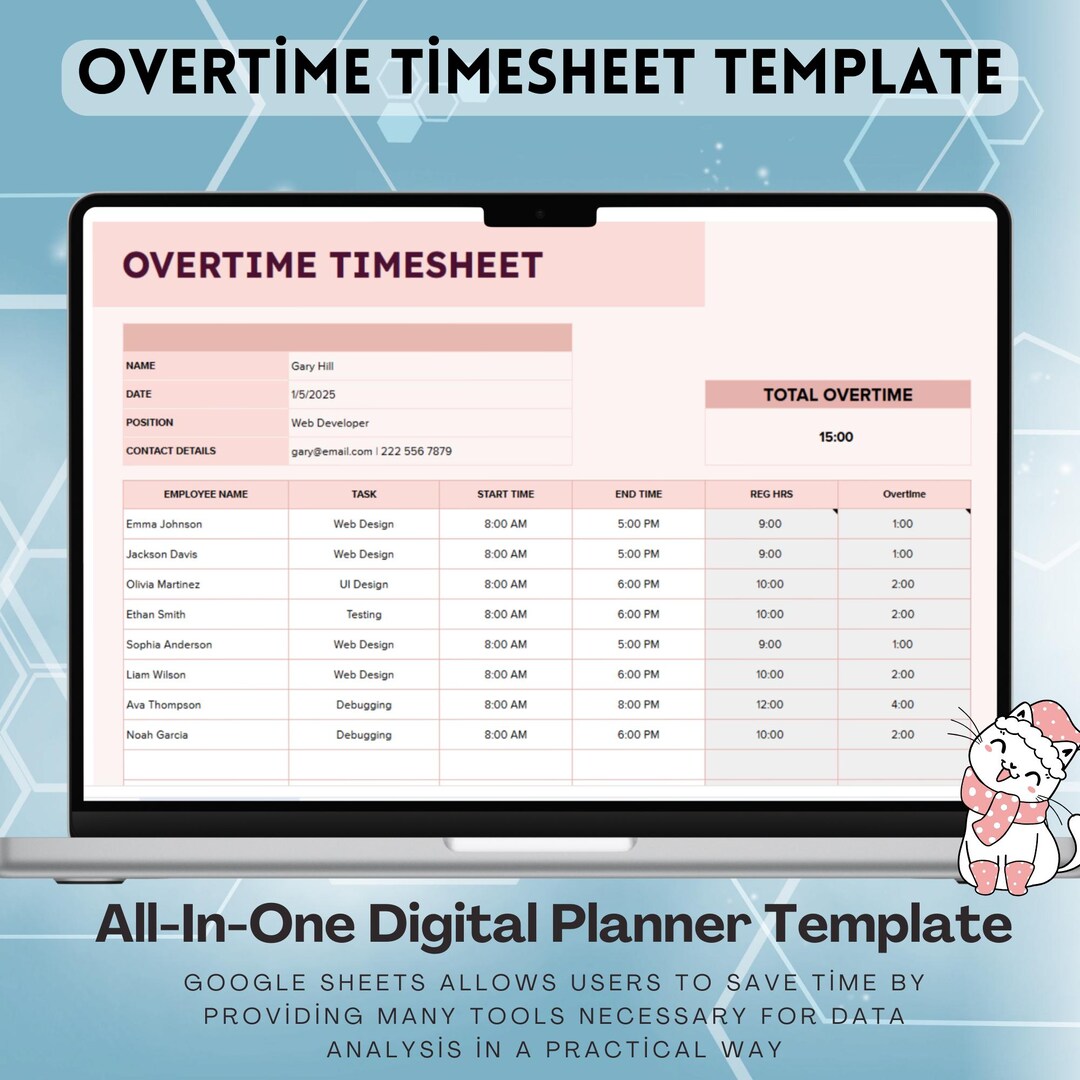 OVERTİME TİMESHEET TEMPLATE

OVERTIME TIMESHEET

| NAME | Gary Hill |
|---|---|
| DATE | 1/5/2025 |
| POSITION | Web Developer |
| CONTACT DETAILS | gary@email.com \| 222 556 7879 |

TOTAL OVERTIME

15:00

| EMPLOYEE NAME | TASK | START TIME | END TIME | REG HRS | Overtime |
|---|---|---|---|---|---|
| Emma Johnson | Web Design | 8:00 AM | 5:00 PM | 9:00 | 1:00 |
| Jackson Davis | Web Design | 8:00 AM | 5:00 PM | 9:00 | 1:00 |
| Olivia Martinez | UI Design | 8:00 AM | 6:00 PM | 10:00 | 2:00 |
| Ethan Smith | Testing | 8:00 AM | 6:00 PM | 10:00 | 2:00 |
| Sophia Anderson | Web Design | 8:00 AM | 5:00 PM | 9:00 | 1:00 |
| Liam Wilson | Web Design | 8:00 AM | 6:00 PM | 10:00 | 2:00 |
| Ava Thompson | Debugging | 8:00 AM | 8:00 PM | 12:00 | 4:00 |
| Noah Garcia | Debugging | 8:00 AM | 6:00 PM | 10:00 | 2:00 |

All-In-One Digital Planner Template

GOOGLE SHEETS ALLOWS USERS TO SAVE TİME BY PROVİDİNG MANY TOOLS NECESSARY FOR DATA ANALYSİS İN A PRACTİCAL WAY